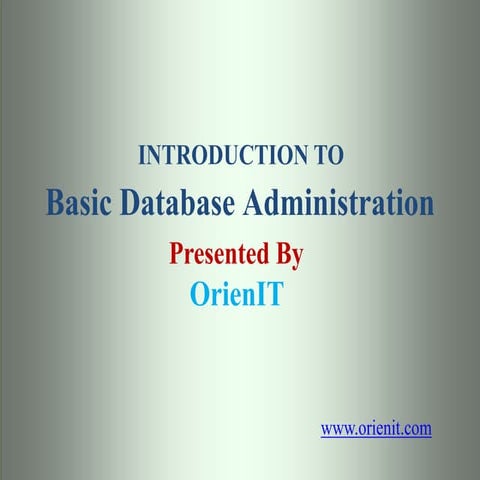 INTRODUCTION TO
Basic Database Administration
Presented By
OrienIT

www.orienit.com